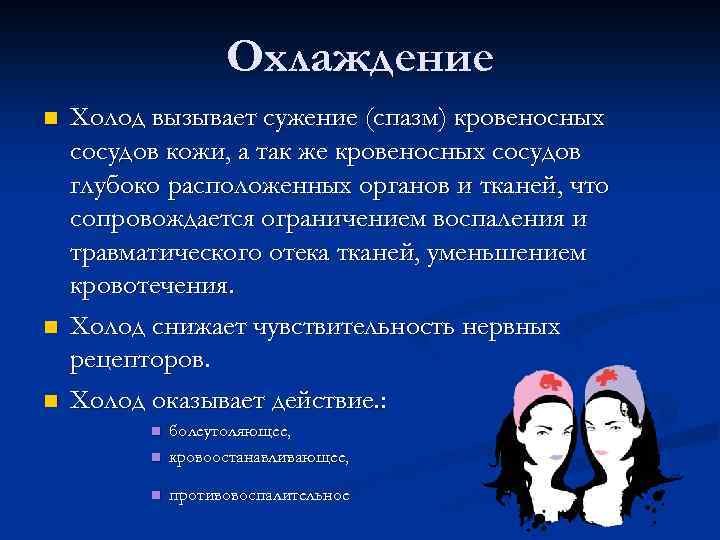 Охлаждение

Холод вызывает сужение (спазм) кровеносных сосудов кожи, а так же кровеносных сосудов глубоко расположенных органов и тканей, что сопровождается ограничением воспаления и травматического отека тканей, уменьшением кровотечения.

Холод снижает чувствительность нервных рецепторов.

Холод оказывает действие.:

болеутоляющее,

кровоостанавливающее,

противовоспалительное